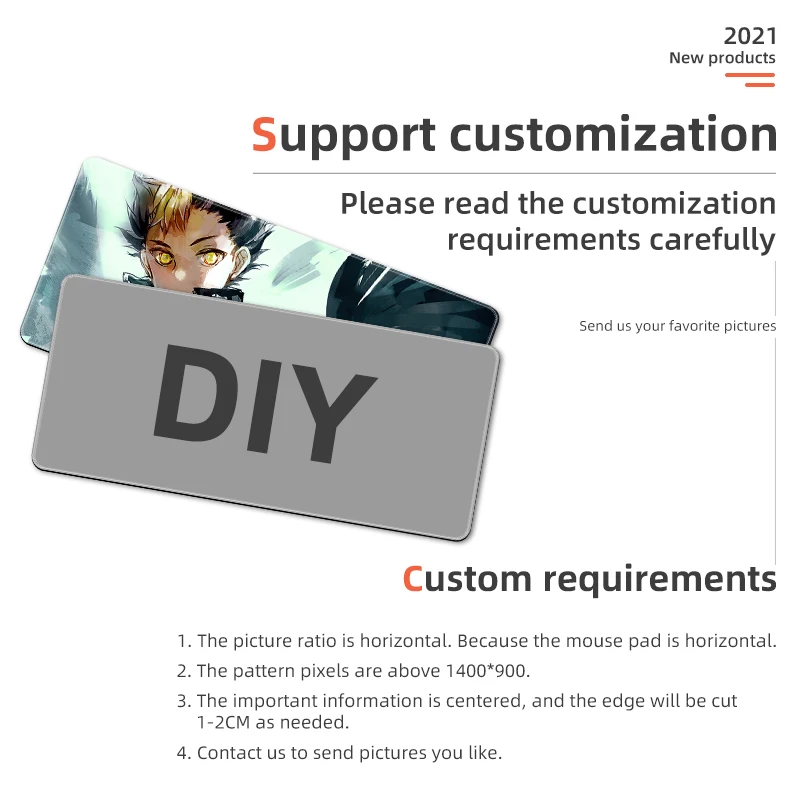 2021
New products

Support customization

Please read the customization requirements carefully

Send us your favorite pictures

DIY

Custom requirements

1. The picture ratio is horizontal. Because the mouse pad is horizontal.
2. The pattern pixels are above 1400*900.
3. The important information is centered, and the edge will be cut 1-2CM as needed.
4. Contact us to send pictures you like.